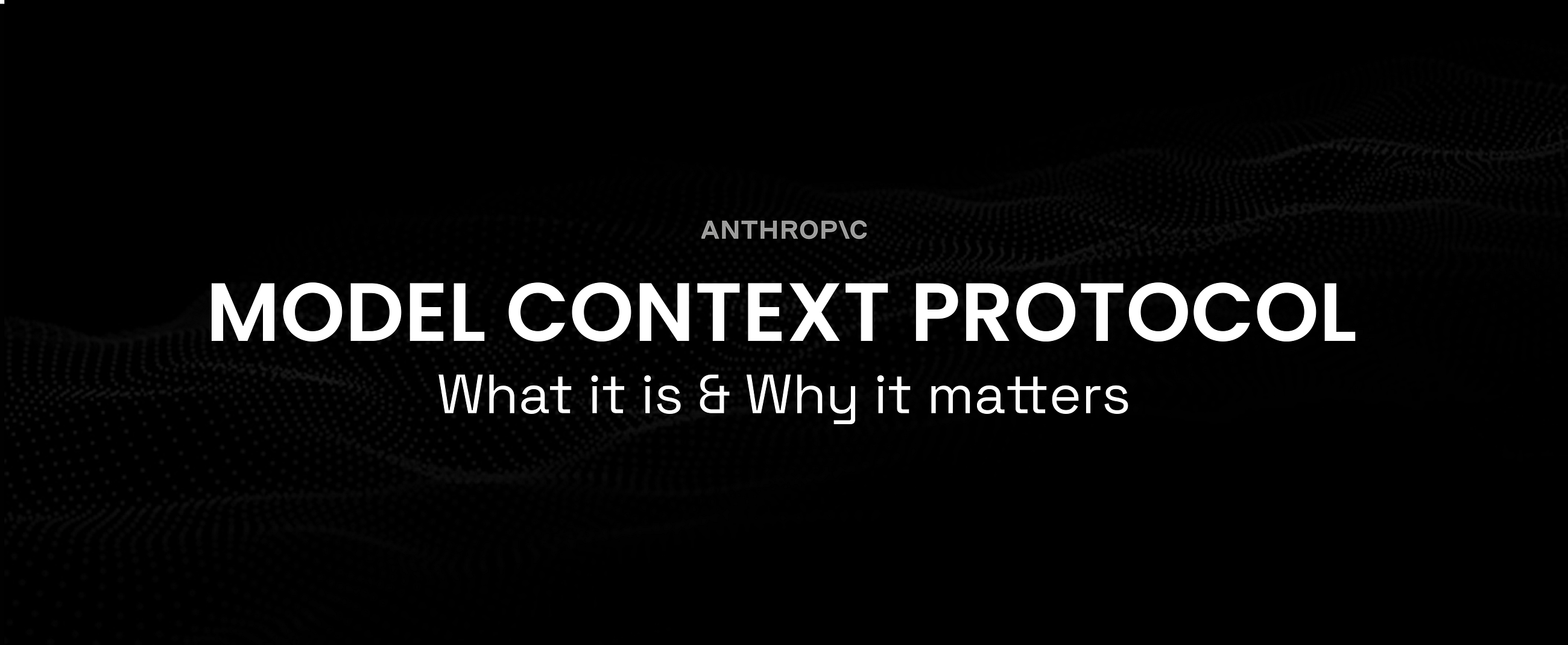 ANTHROP\C

MODEL CONTEXT PROTOCOL

What it is & Why it matters